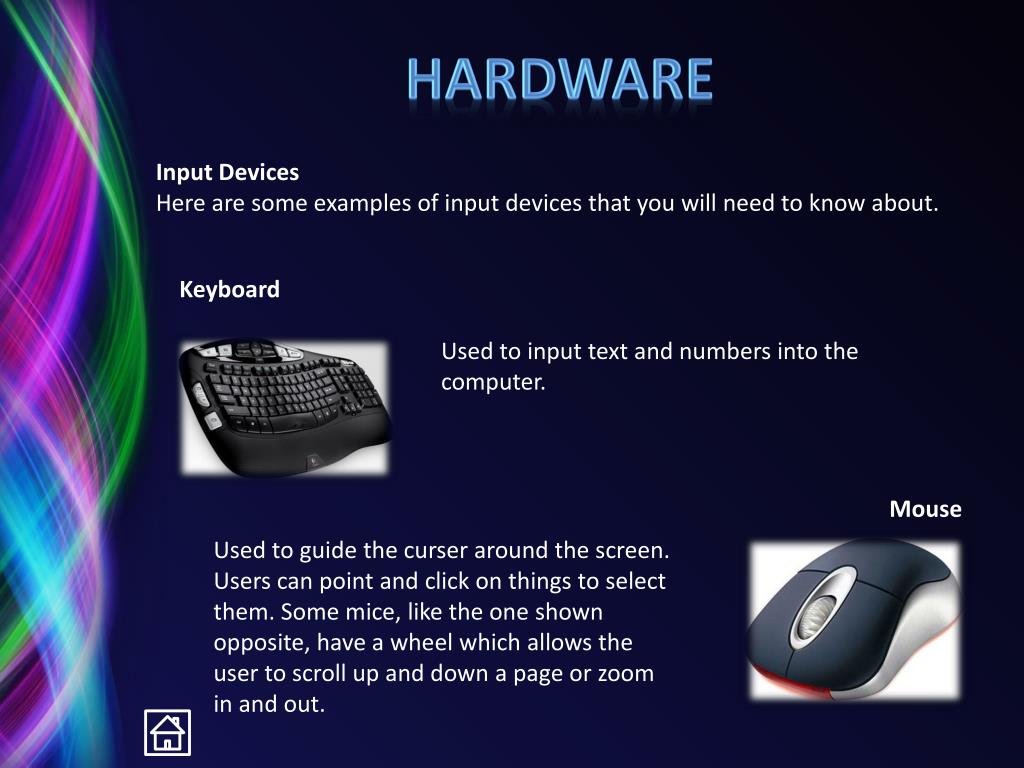 HARDWARE

Input Devices
Here are some examples of input devices that you will need to know about.

Keyboard

Used to input text and numbers into the computer.

Mouse

Used to guide the curser around the screen. Users can point and click on things to select them. Some mice, like the one shown opposite, have a wheel which allows the user to scroll up and down a page or zoom in and out.